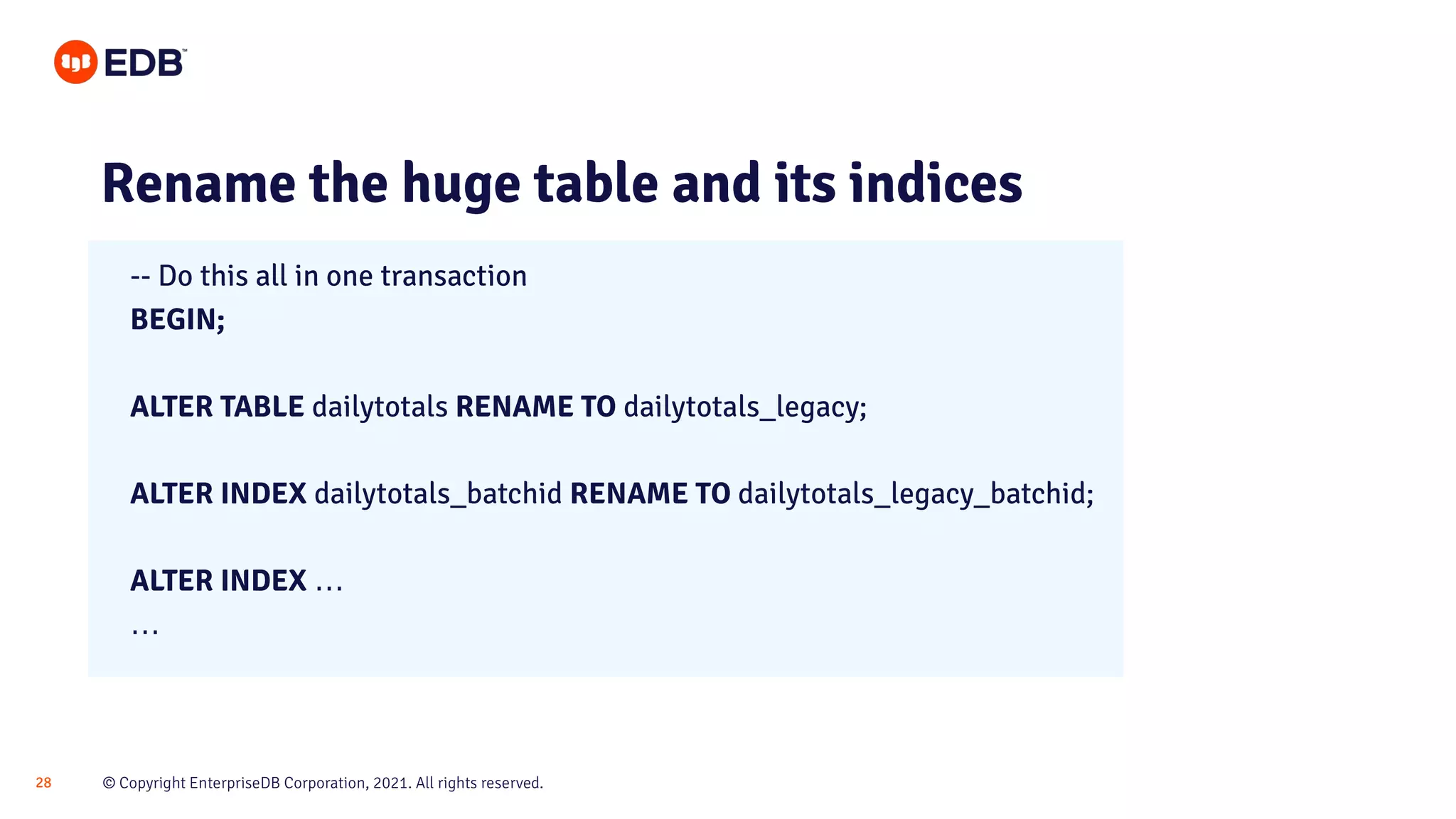 EDB™

Rename the huge table and its indices

-- Do this all in one transaction
BEGIN;

ALTER TABLE dailytotals RENAME TO dailytotals_legacy;

ALTER INDEX dailytotals_batchid RENAME TO dailytotals_legacy_batchid;

ALTER INDEX …
…

28

© Copyright EnterpriseDB Corporation, 2021. All rights reserved.